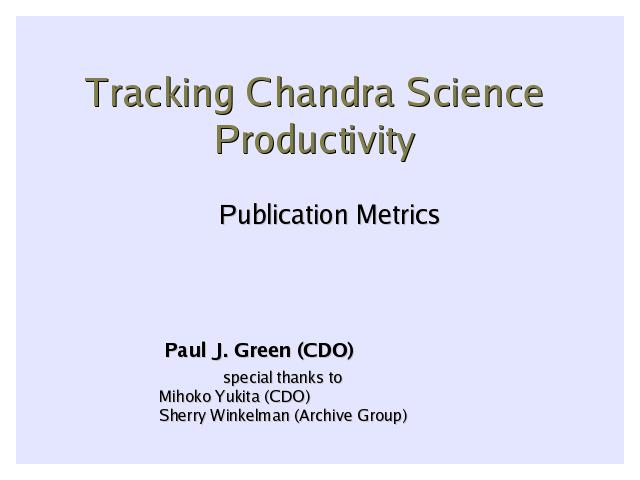 Tracking Chandra Science Productivity

Publication Metrics

Paul J. Green (CDO)

special thanks to
Mihoko Yukita (CDO)
Sherry Winkelman (Archive Group)